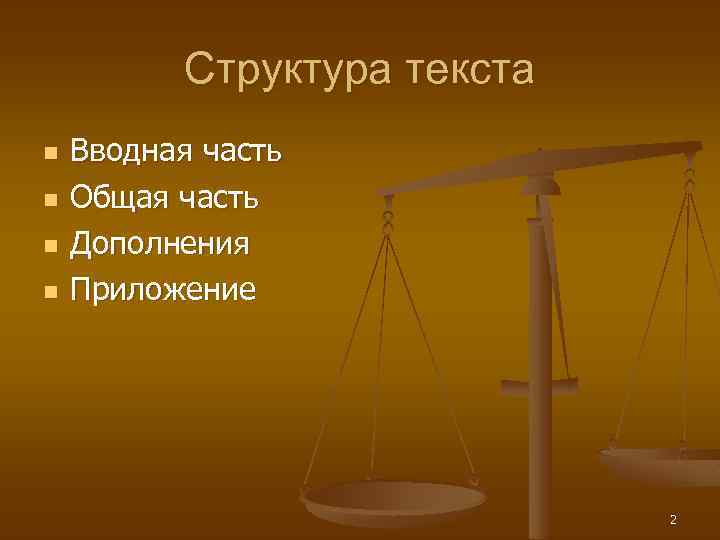 Структура текста

- Вводная часть
- Общая часть
- Дополнения
- Приложение

2